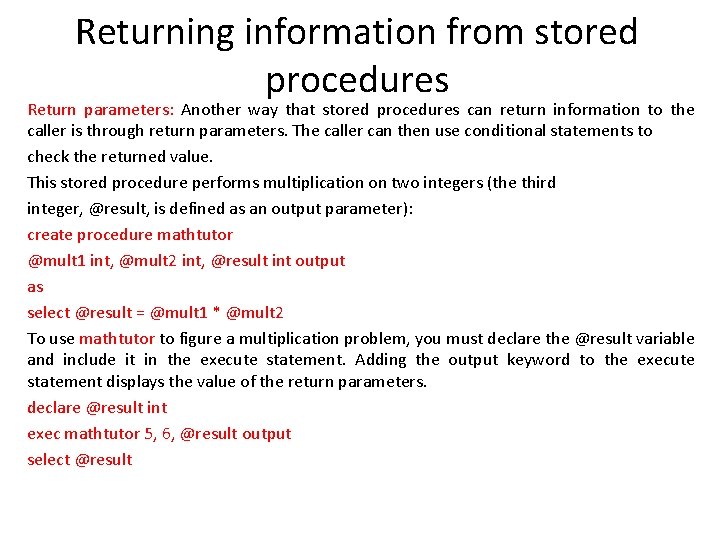 Returning information from stored procedures

Return parameters: Another way that stored procedures can return information to the caller is through return parameters. The caller can then use conditional statements to check the returned value.

This stored procedure performs multiplication on two integers (the third integer, @result, is defined as an output parameter):

create procedure mathtutor

@mult1 int, @mult2 int, @result int output

as

select @result = @mult1 * @mult2

To use mathtutor to figure a multiplication problem, you must declare the @result variable and include it in the execute statement. Adding the output keyword to the execute statement displays the value of the return parameters.

declare @result int

exec mathtutor 5, 6, @result output

select @result